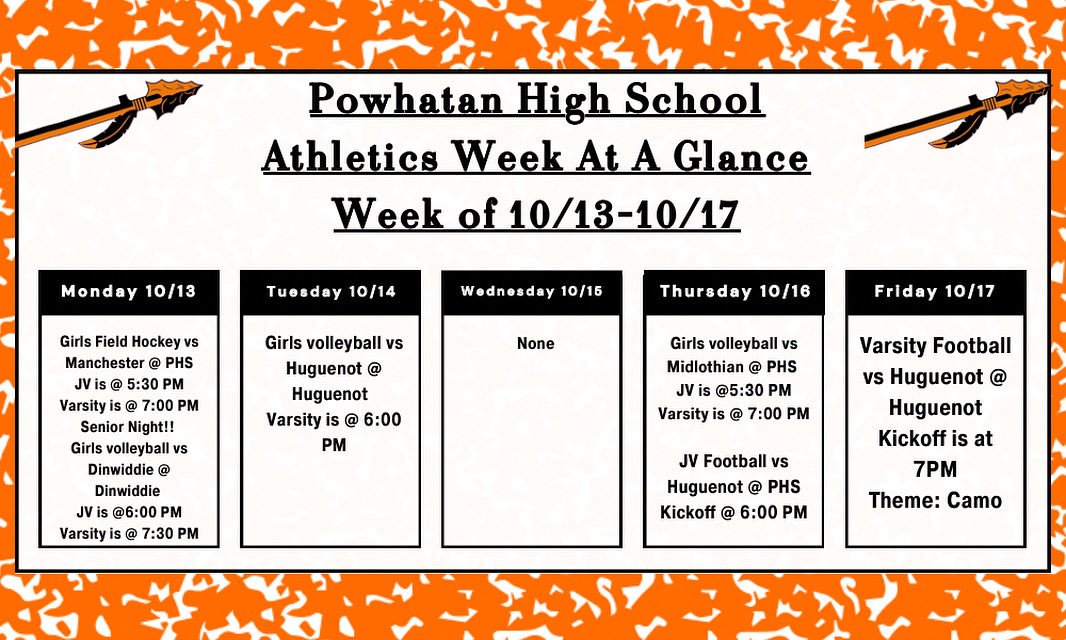 Powhatan High School
Athletics Week At A Glance
Week of 10/13-10/17

Monday 10/13

Girls Field Hockey vs Manchester @ PHS
JV is @ 5:30 PM
Varsity is @ 7:00 PM
Senior Night!!
Girls volleyball vs Dinwiddie @ Dinwiddie
JV is @6:00 PM
Varsity is @ 7:30 PM

Tuesday 10/14

Girls volleyball vs Huguenot @ Huguenot
Varsity is @ 6:00 PM

Wednesday 10/15

None

Thursday 10/16

Girls volleyball vs Midlothian @ PHS
JV is @5:30 PM
Varsity is @ 7:00 PM

JV Football vs Huguenot @ PHS
Kickoff @ 6:00 PM

Friday 10/17

Varsity Football vs Huguenot @ Huguenot
Kickoff is at 7PM
Theme: Camo